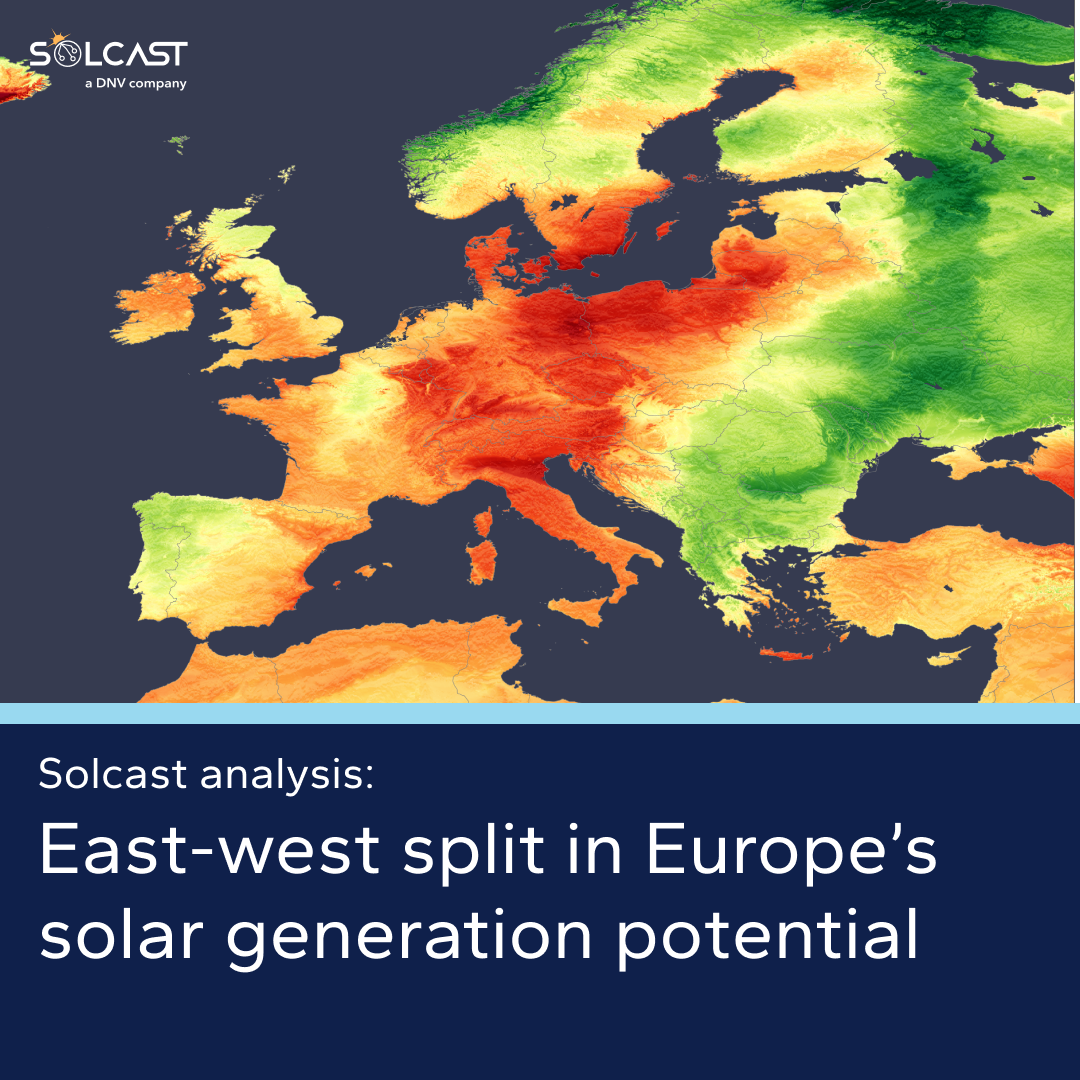 SOLCAST
a DNV company

Solcast analysis:

East-west split in Europe's solar generation potential